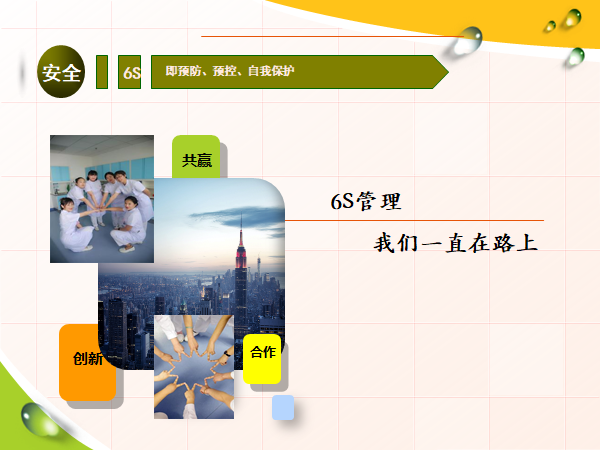 安全

6S

即预防、预控、自我保护

共赢

6S管理

我们一直在路上

创新

合作